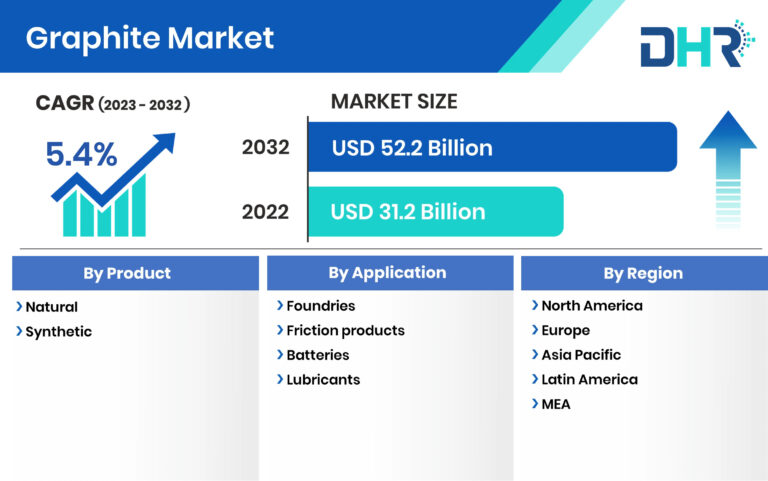 Graphite Market

DHR

CAGR (2023 - 2032)

5.4%

MARKET SIZE

2032 USD 52.2 Billion

2022 USD 31.2 Billion

By Product
› Natural
› Synthetic

By Application
› Foundries
› Friction products
› Batteries
› Lubricants

By Region
› North America
› Europe
› Asia Pacific
› Latin America
› MEA